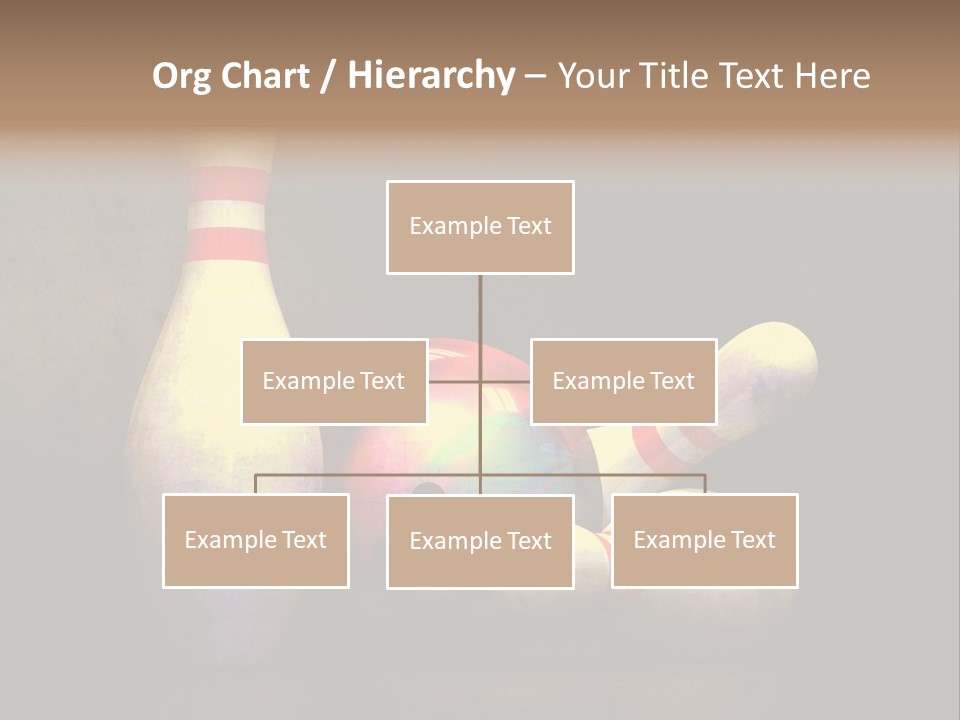 Org Chart / Hierarchy – Your Title Text Here

Example Text

Example Text

Example Text

Example Text

Example Text

Example Text